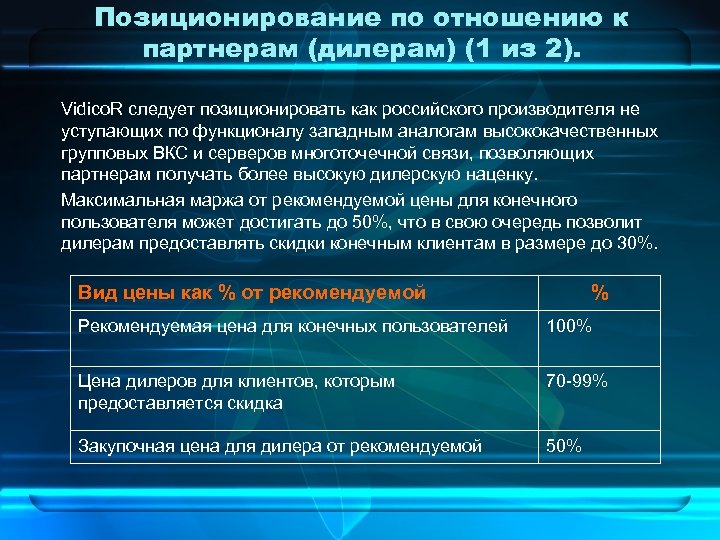 Позиционирование по отношению к партнерам (дилерам) (1 из 2).

VidicoR следует позиционировать как российского производителя не уступающих по функционалу западным аналогам высококачественных групповых ВКС и серверов многоточечной связи, позволяющих партнерам получать более высокую дилерскую наценку.

Максимальная маржа от рекомендуемой цены для конечного пользователя может достигать до 50%, что в свою очередь позволит дилерам предоставлять скидки конечным клиентам в размере до 30%.

| Вид цены как % от рекомендуемой | % |
|---|---|
| Рекомендуемая цена для конечных пользователей | 100% |
| Цена дилеров для клиентов, которым предоставляется скидка | 70-99% |
| Закупочная цена для дилера от рекомендуемой | 50% |